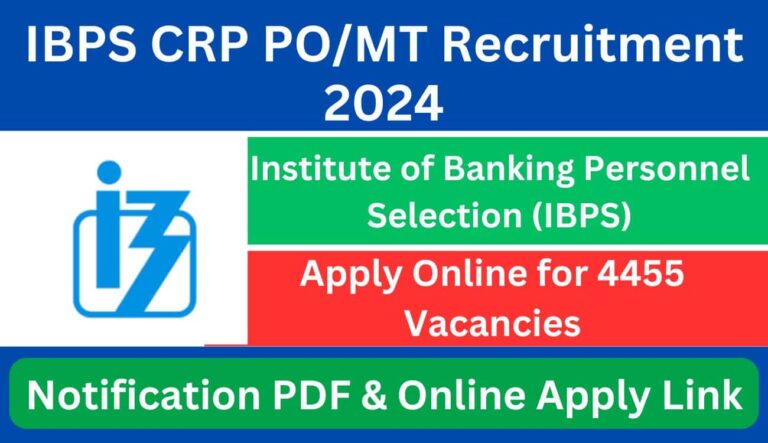 IBPS CRP PO/MT Recruitment 2024

Institute of Banking Personnel Selection (IBPS)

Apply Online for 4455 Vacancies

Notification PDF & Online Apply Link